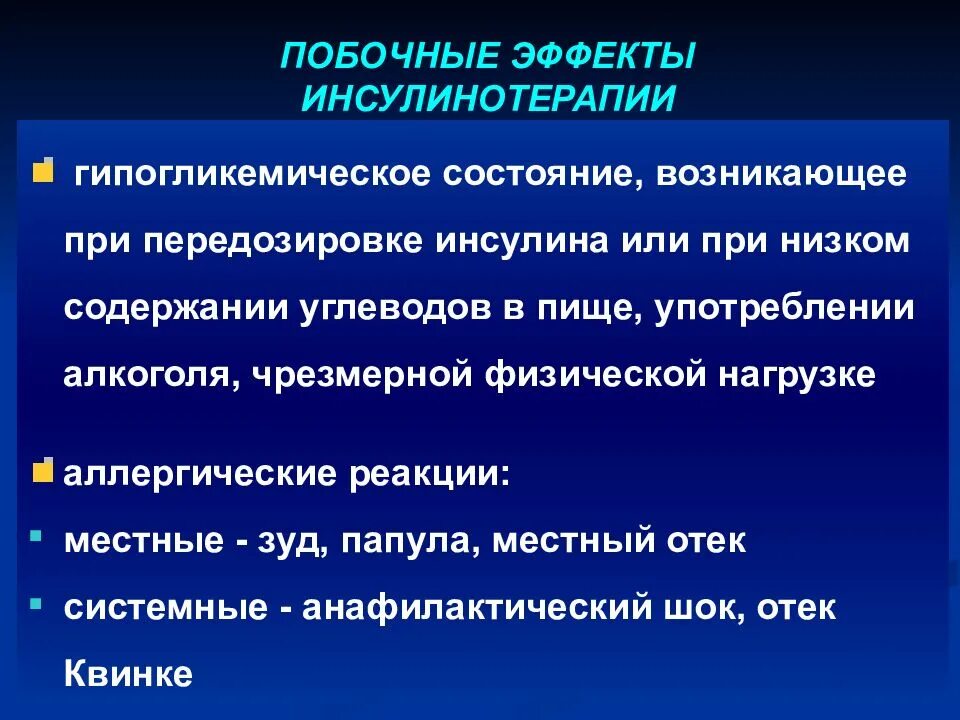 ПОБОЧНЫЕ ЭФФЕКТЫ ИНСУЛИНОТЕРАПИИ

гипогликемическое состояние, возникающее при передозировке инсулина или при низком содержании углеводов в пище, употреблении алкоголя, чрезмерной физической нагрузке

аллергические реакции:

местные - зуд, папула, местный отек

системные - анафилактический шок, отек Квинке